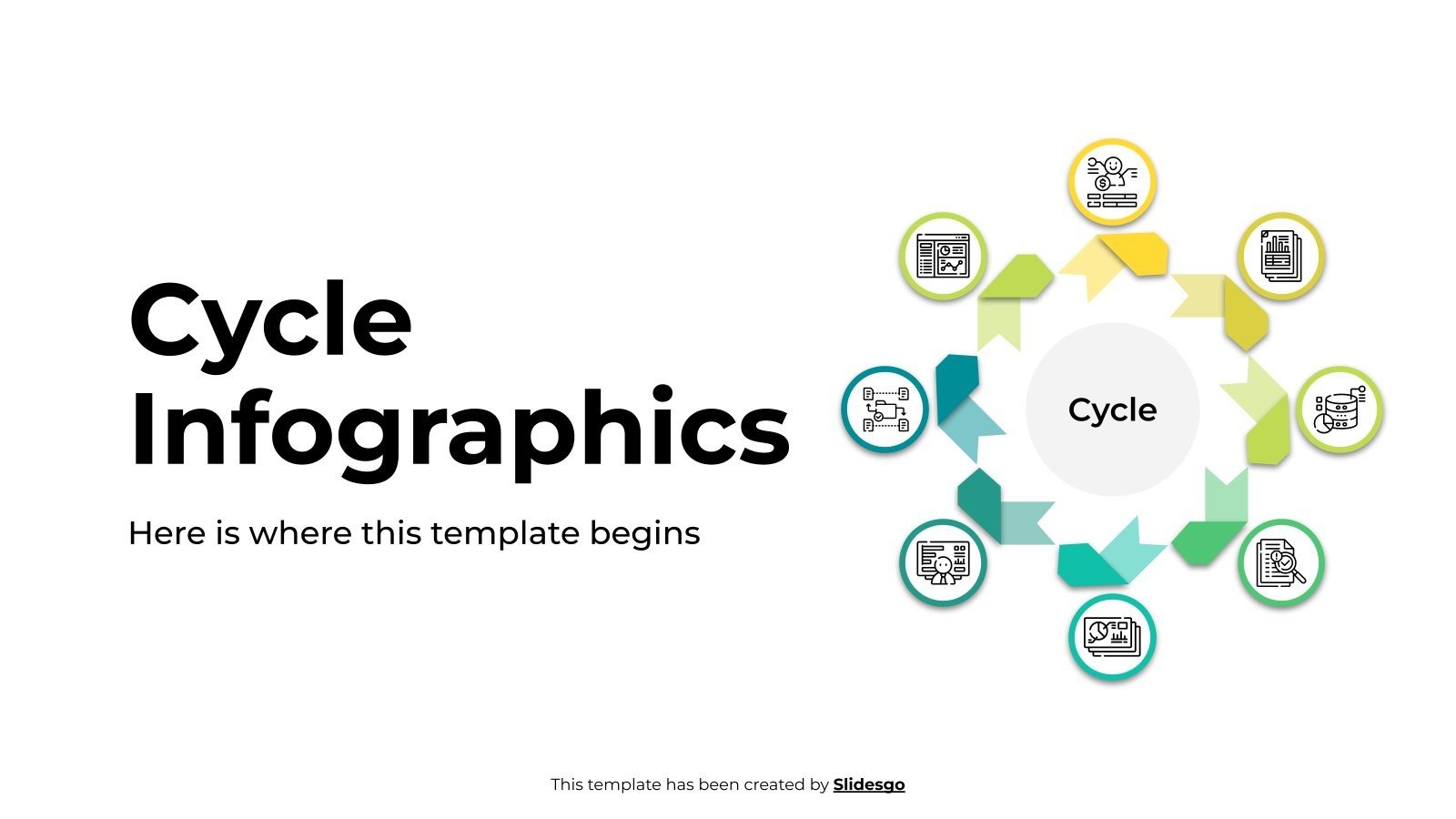 Cycle Infographics

Here is where this template begins

Cycle

This template has been created by Slidesgo